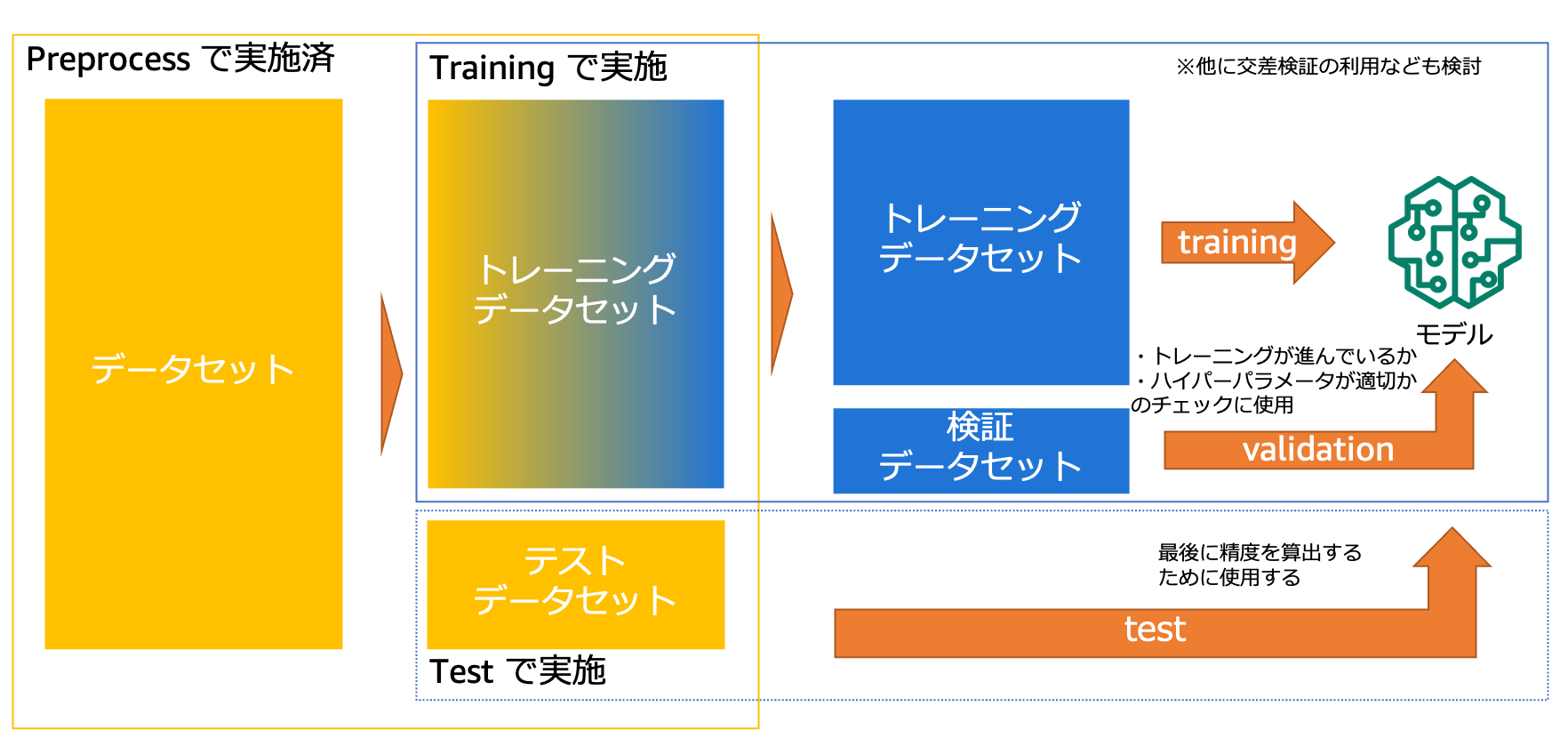 Preprocess で実施済

データセット

Training で実施

※他に交差検証の利用なども検討

トレーニング
データセット

トレーニング
データセット

training

モデル

・トレーニングが進んでいるか
・ハイパーパラメータが適切か
のチェックに使用

検証
データセット

validation

テスト
データセット

最後に精度を算出する
ために使用する

test

Test で実施